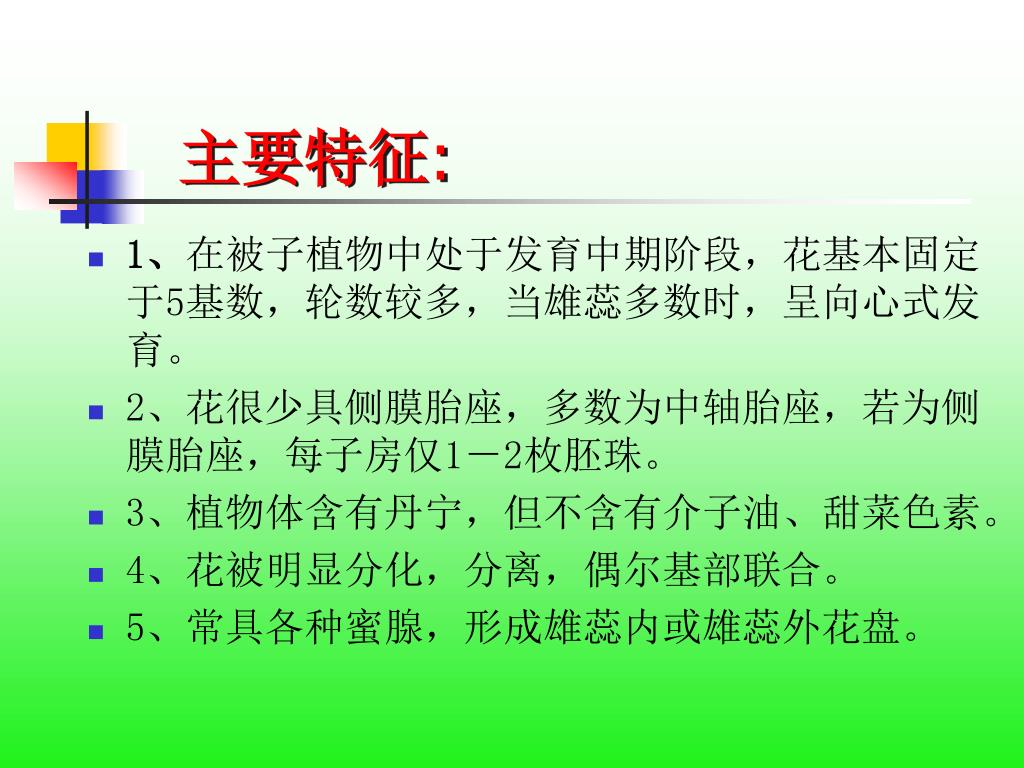 主要特征:

1、在被子植物中处于发育中期阶段，花基本固定于5基数，轮数较多，当雄蕊多数时，呈向心式发育。

2、花很少具侧膜胎座，多数为中轴胎座，若为侧膜胎座，每子房仅1－2枚胚珠。

3、植物体含有丹宁，但不含有介子油、甜菜色素。

4、花被明显分化，分离，偶尔基部联合。

5、常具各种蜜腺，形成雄蕊内或雄蕊外花盘。